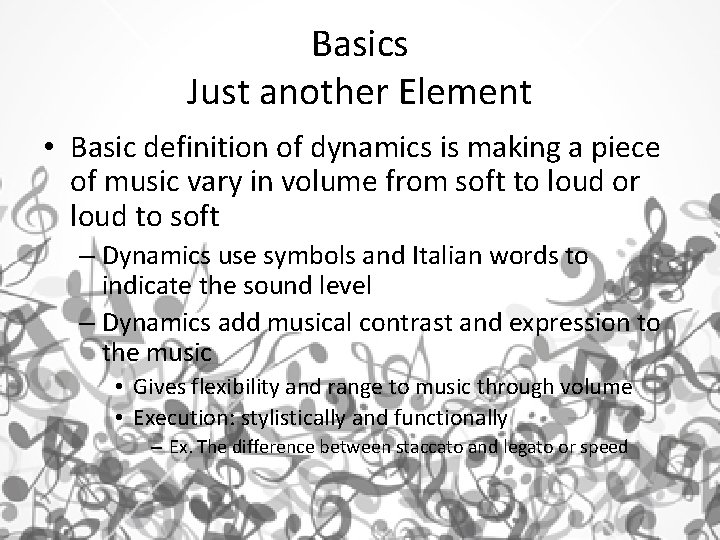 Basics
Just another Element

• Basic definition of dynamics is making a piece of music vary in volume from soft to loud or loud to soft
– Dynamics use symbols and Italian words to indicate the sound level
– Dynamics add musical contrast and expression to the music
• Gives flexibility and range to music through volume
• Execution: stylistically and functionally
– Ex. The difference between staccato and legato or speed